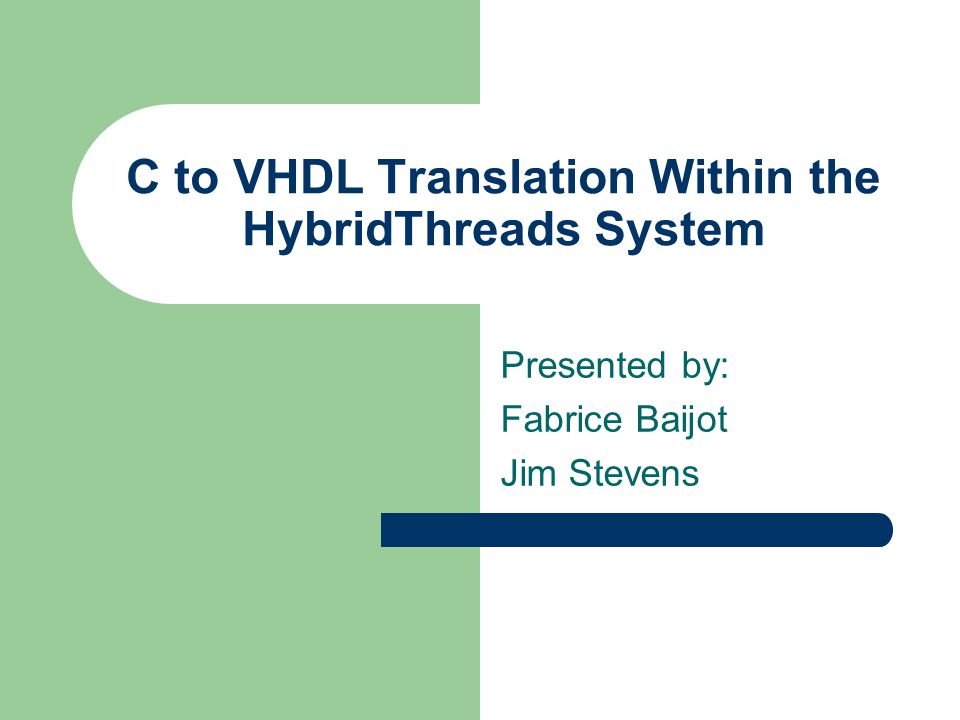 C to VHDL Translation Within the HybridThreads System

Presented by:
Fabrice Baijot
Jim Stevens